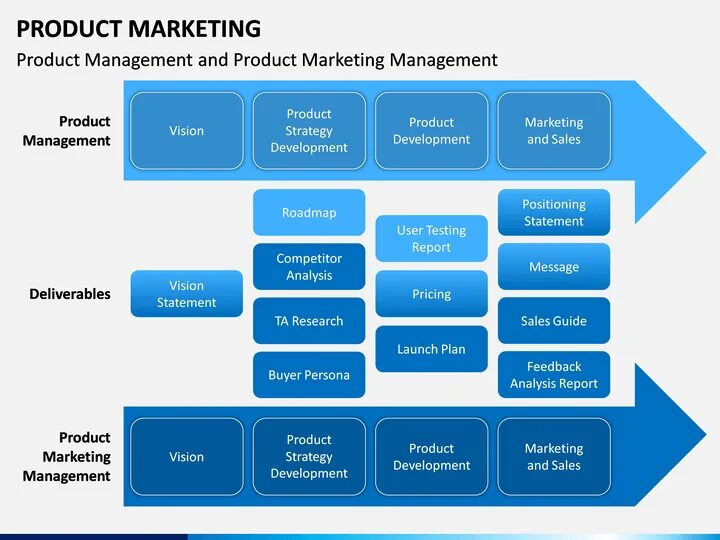 PRODUCT MARKETING

Product Management and Product Marketing Management

Product Management

Vision

Product Strategy Development

Product Development

Marketing and Sales

Deliverables

Vision Statement

Roadmap

Competitor Analysis

TA Research

Buyer Persona

User Testing Report

Pricing

Launch Plan

Positioning Statement

Message

Sales Guide

Feedback Analysis Report

Product Marketing Management

Vision

Product Strategy Development

Product Development

Marketing and Sales